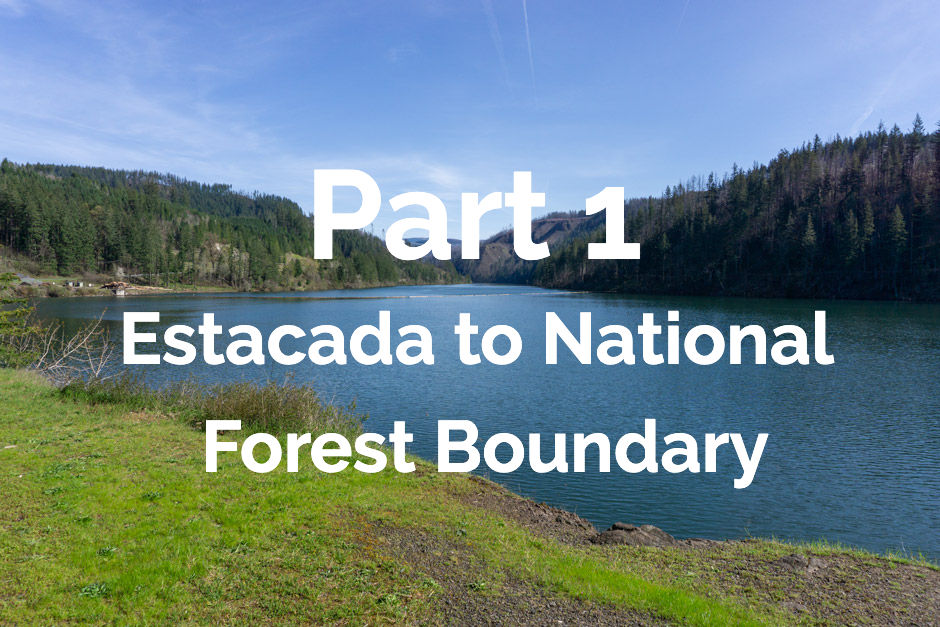 Part 1

Estacada to National Forest Boundary